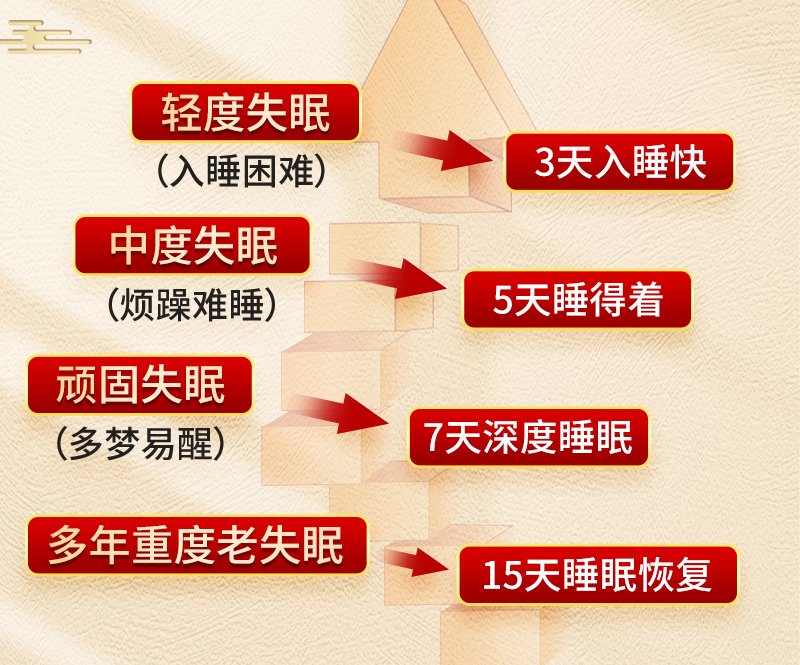 轻度失眠
（入睡困难）

3天入睡快

中度失眠
（烦躁难睡）

5天睡得着

顽固失眠
（多梦易醒）

7天深度睡眠

多年重度老失眠

15天睡眠恢复